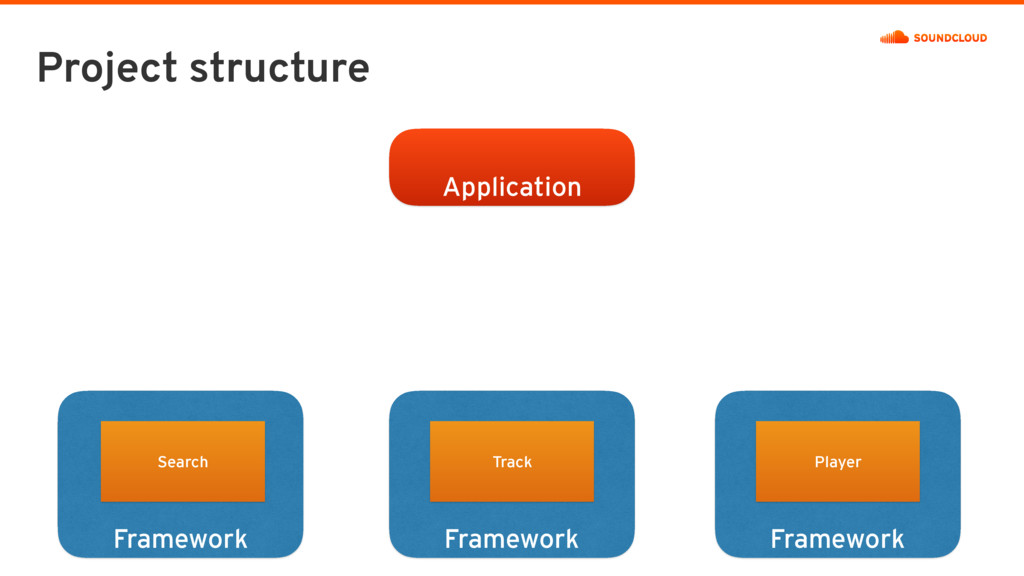 Project structure

SOUNDCLOUD

Application

Search

Framework

Track

Framework

Player

Framework